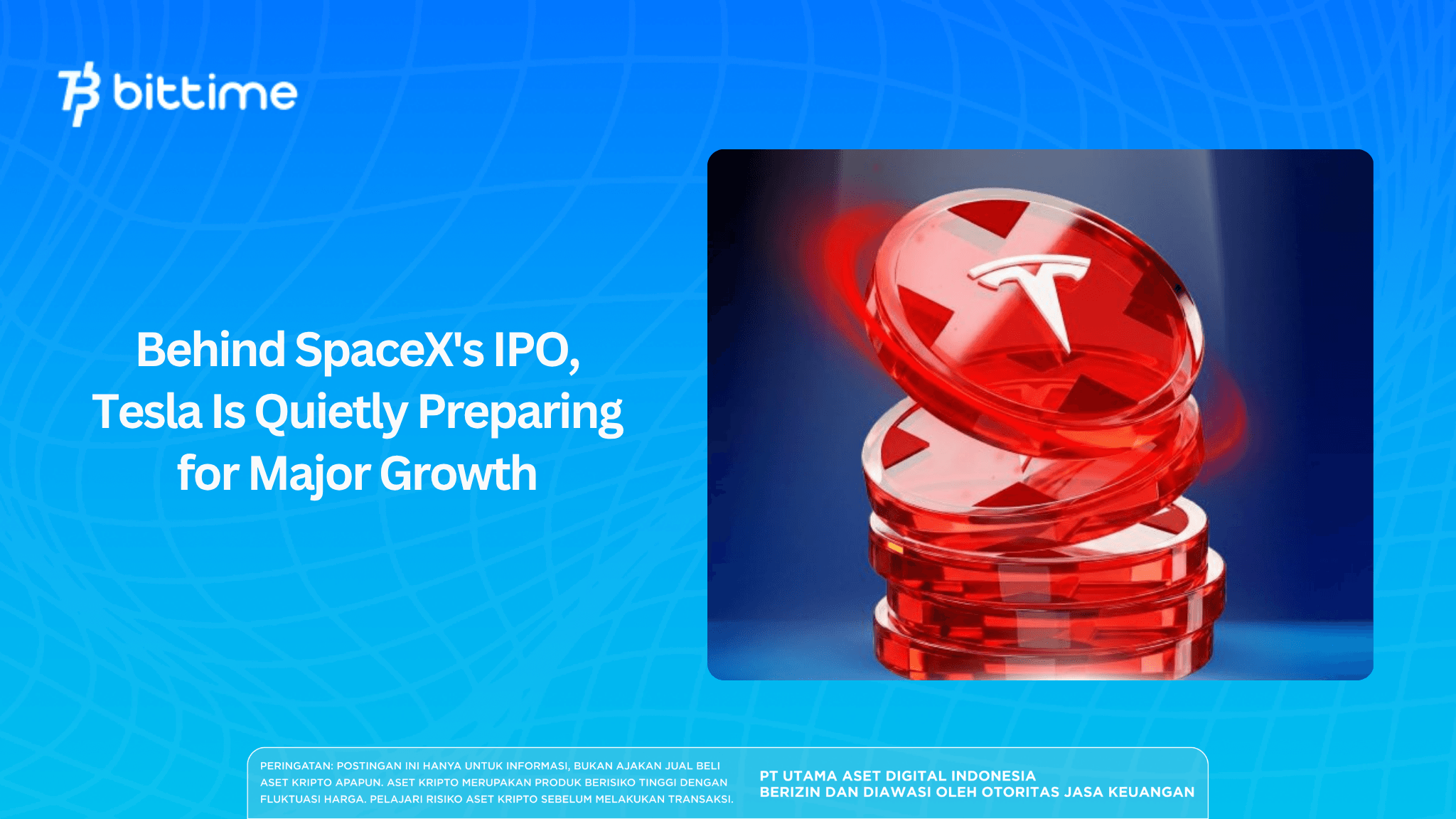 bittime

Behind SpaceX's IPO, Tesla Is Quietly Preparing for Major Growth

PERINGATAN: POSTINGAN INI HANYA UNTUK INFORMASI, BUKAN AJAKAN JUAL BELI ASET KRIPTO APAPUN. ASET KRIPTO MERUPAKAN PRODUK BERISIKO TINGGI DENGAN FLUKTUASI HARGA. PELAJARI RISIKO ASET KRIPTO SEBELUM MELAKUKAN TRANSAKSI.

PT UTAMA ASET DIGITAL INDONESIA
BERIZIN DAN DIAWASI OLEH OTORITAS JASA KEUANGAN